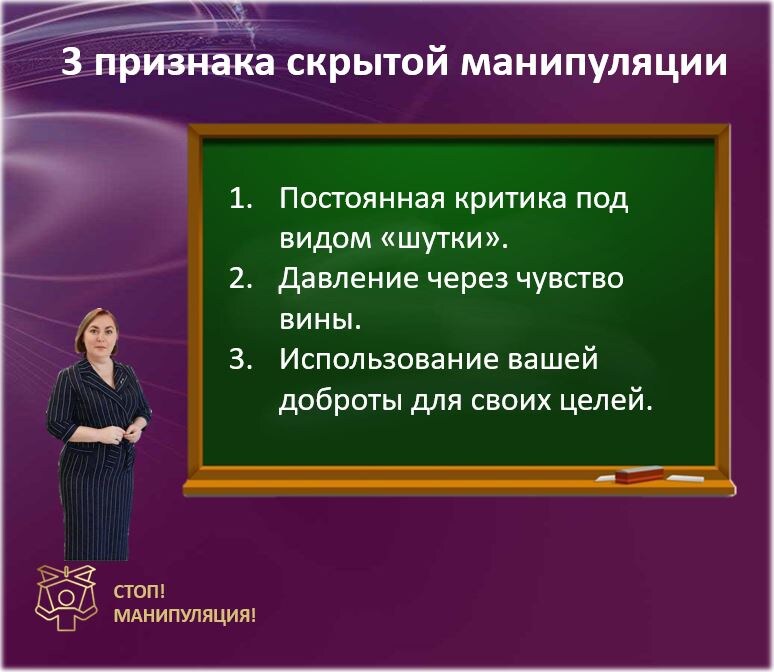 3 признака скрытой манипуляции

1. Постоянная критика под видом «шутки».
2. Давление через чувство вины.
3. Использование вашей доброты для своих целей.

СТОП!
МАНИПУЛЯЦИЯ!